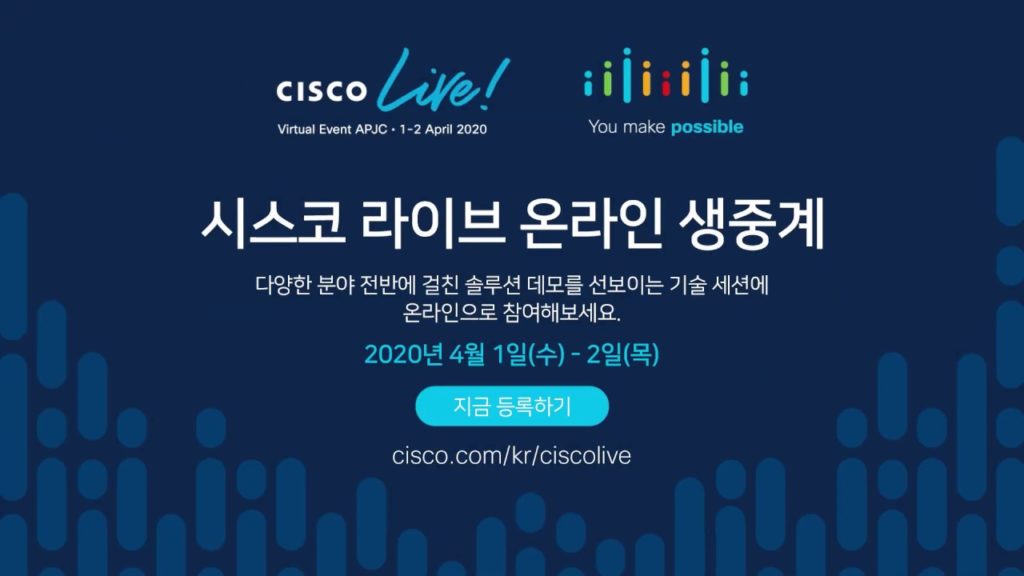 CISCO Live!
Virtual Event APJC • 1-2 April 2020

You make possible

시스코 라이브 온라인 생중계

다양한 분야 전반에 걸친 솔루션 데모를 선보이는 기술 세션에 온라인으로 참여해보세요.

2020년 4월 1일(수) - 2일(목)

지금 등록하기

cisco.com/kr/ciscolive